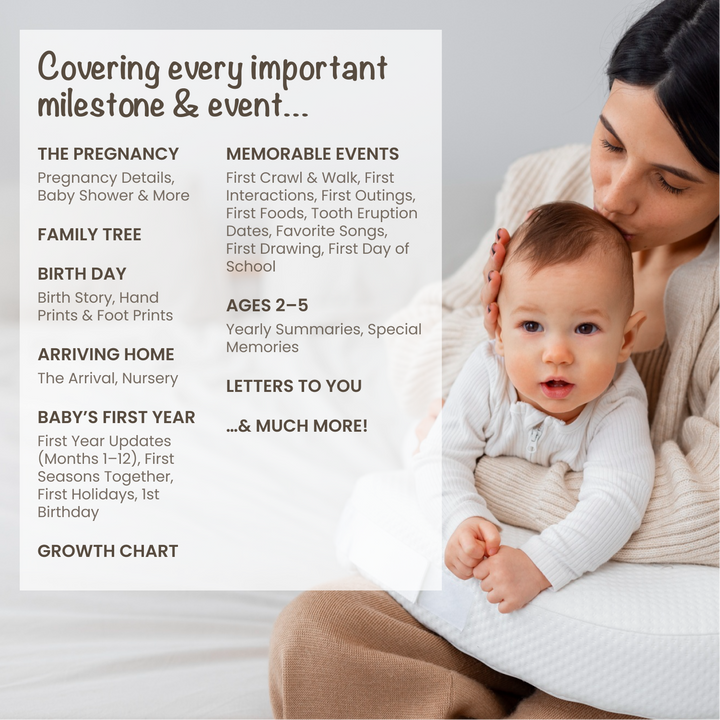 Covering every important milestone & event...

THE PREGNANCY

Pregnancy Details, Baby Shower & More

FAMILY TREE

BIRTH DAY

Birth Story, Hand Prints & Foot Prints

ARRIVING HOME

The Arrival, Nursery

BABY'S FIRST YEAR

First Year Updates (Months 1–12), First Seasons Together, First Holidays, 1st Birthday

GROWTH CHART

MEMORABLE EVENTS

First Crawl & Walk, First Interactions, First Outings, First Foods, Tooth Eruption Dates, Favorite Songs, First Drawing, First Day of School

AGES 2–5

Yearly Summaries, Special Memories

LETTERS TO YOU

...& MUCH MORE!